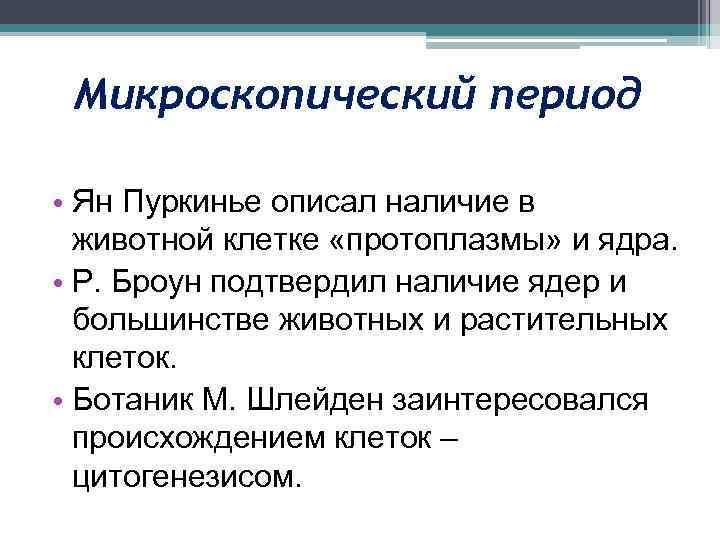 Микроскопический период

• Ян Пуркинье описал наличие в животной клетке «протоплазмы» и ядра.
• Р. Броун подтвердил наличие ядер и большинстве животных и растительных клеток.
• Ботаник М. Шлейден заинтересовался происхождением клеток – цитогенезисом.